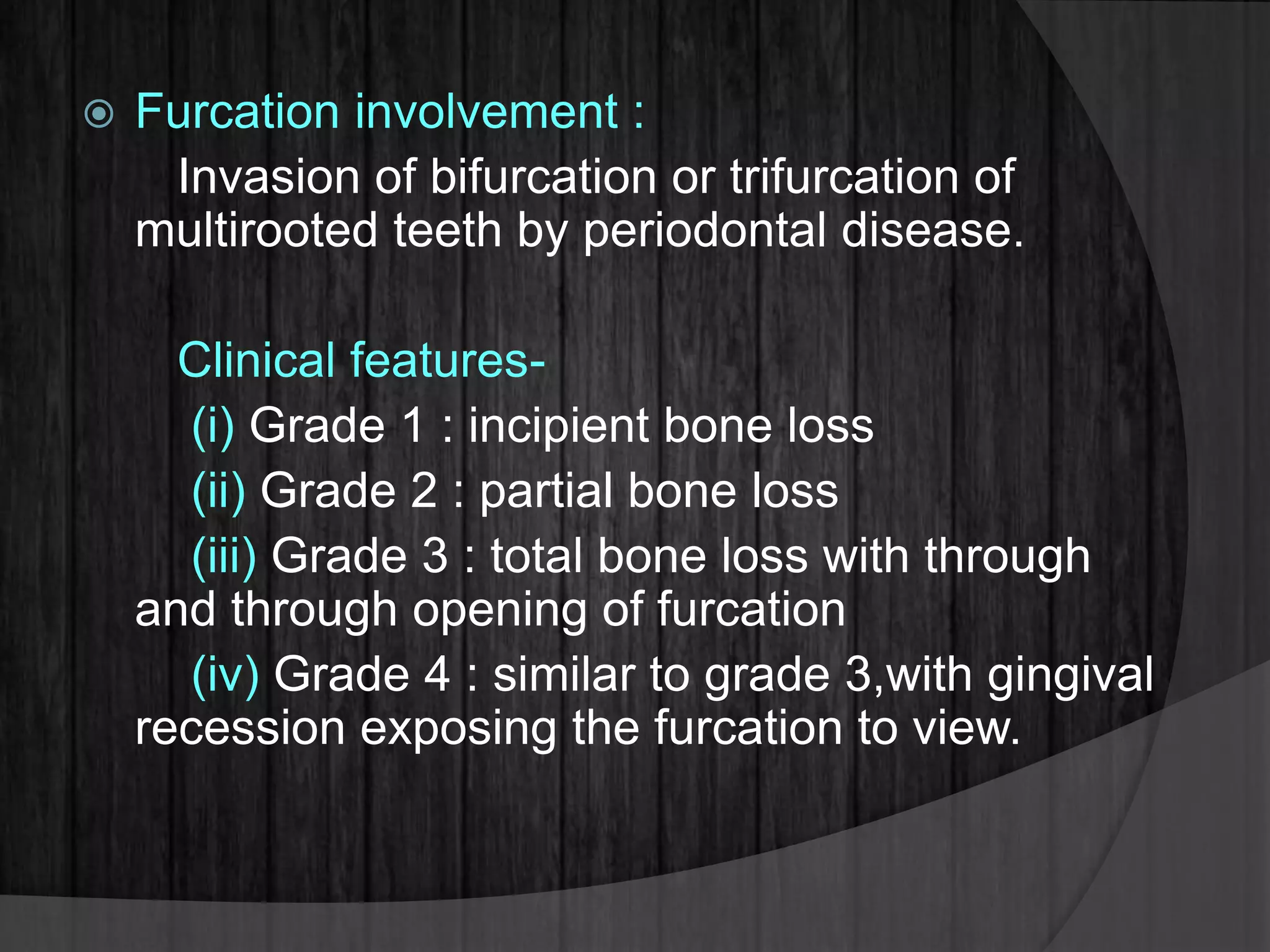 Furcation involvement :

Invasion of bifurcation or trifurcation of multirooted teeth by periodontal disease.

Clinical features-

(i) Grade 1 : incipient bone loss

(ii) Grade 2 : partial bone loss

(iii) Grade 3 : total bone loss with through and through opening of furcation

(iv) Grade 4 : similar to grade 3,with gingival recession exposing the furcation to view.